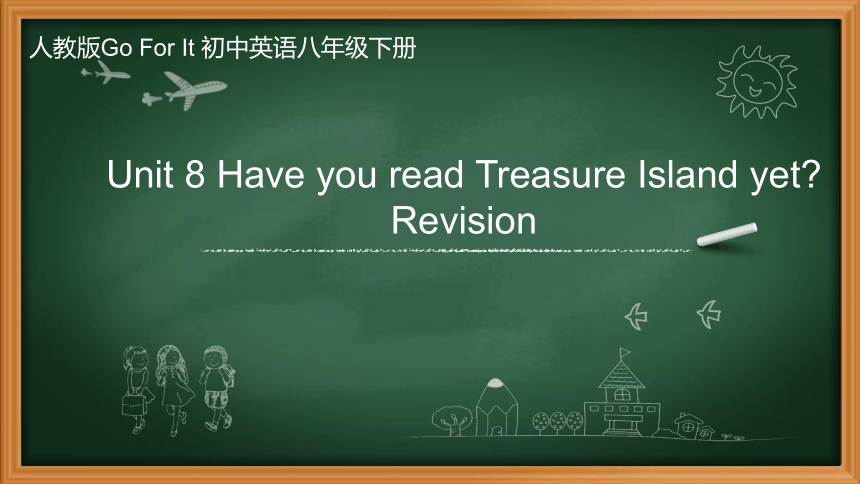 人教版Go For It 初中英语八年级下册

Unit 8 Have you read Treasure Island yet?
Revision